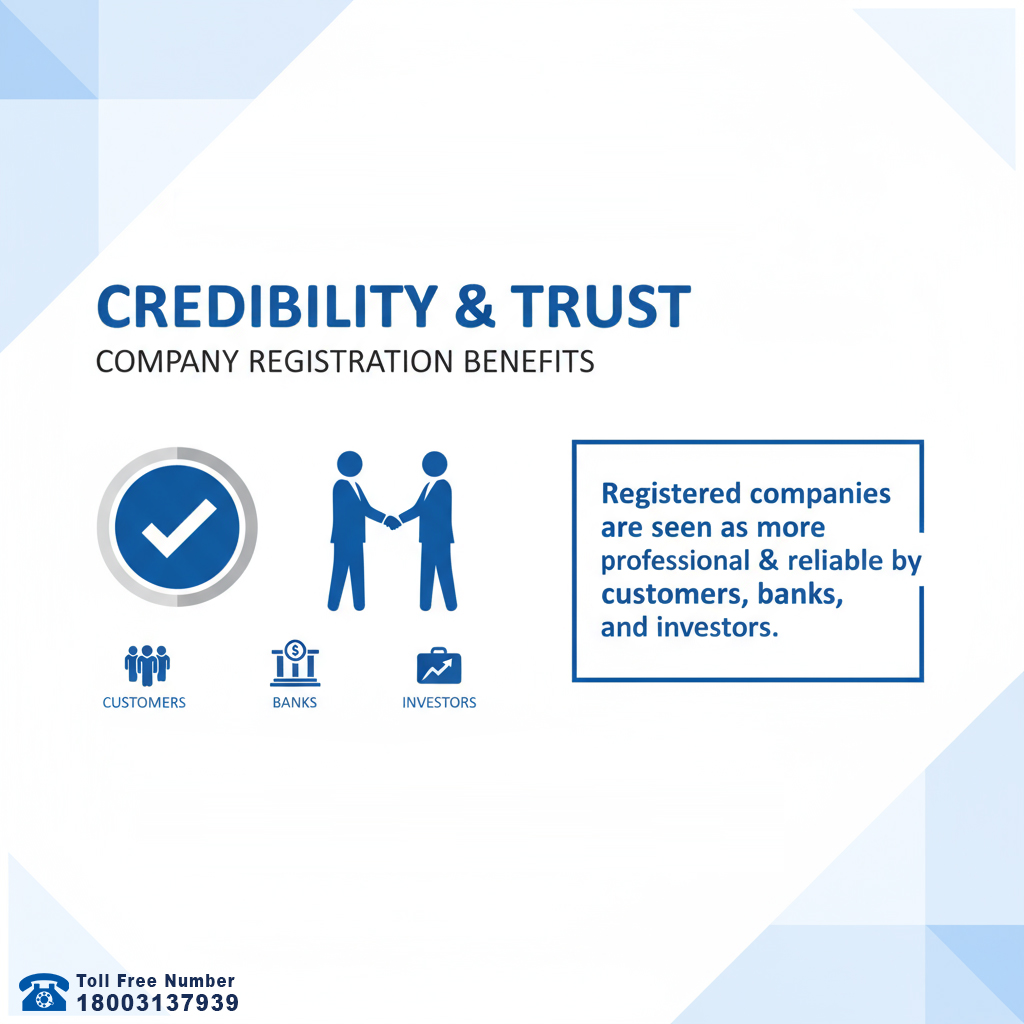 CREDIBILITY & TRUST
COMPANY REGISTRATION BENEFITS

CUSTOMERS
BANKS
INVESTORS

Registered companies are seen as more professional & reliable by customers, banks, and investors.

Toll Free Number
18003137939